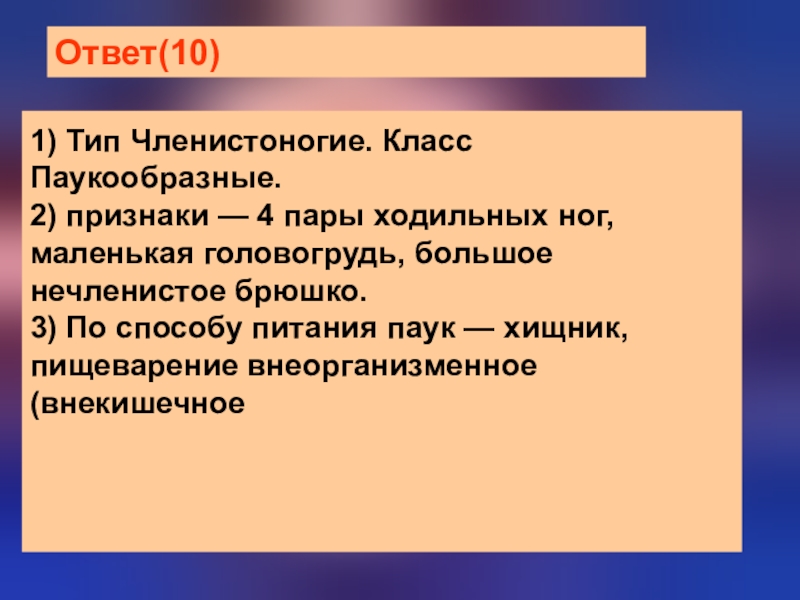 Ответ(10)

1) Тип Членистоногие. Класс Паукообразные.
2) признаки — 4 пары ходильных ног, маленькая головогрудь, большое нечленистое брюшко.
3) По способу питания паук — хищник, пищеварение внеорганизменное (внекишечное